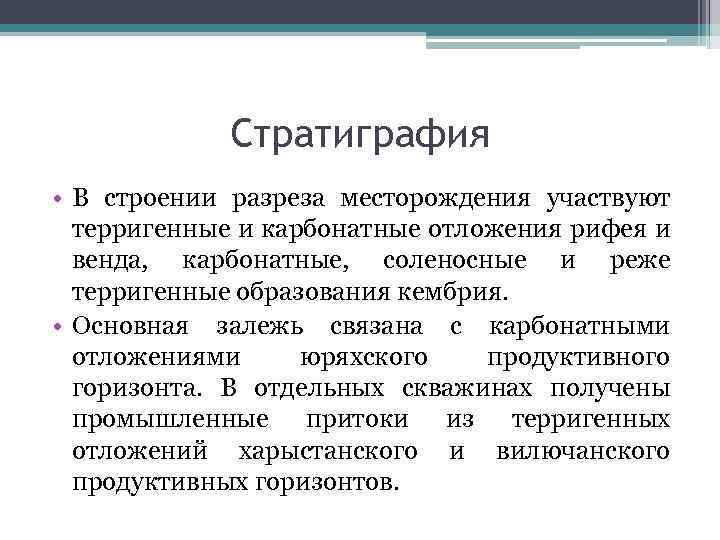 Стратиграфия

• В строении разреза месторождения участвуют терригенные и карбонатные отложения рифея и венда, карбонатные, соленосные и реже терригенные образования кембрия.

• Основная залежь связана с карбонатными отложениями юряхского продуктивного горизонта. В отдельных скважинах получены промышленные притоки из терригенных отложений харыстанского и вилючанского продуктивных горизонтов.